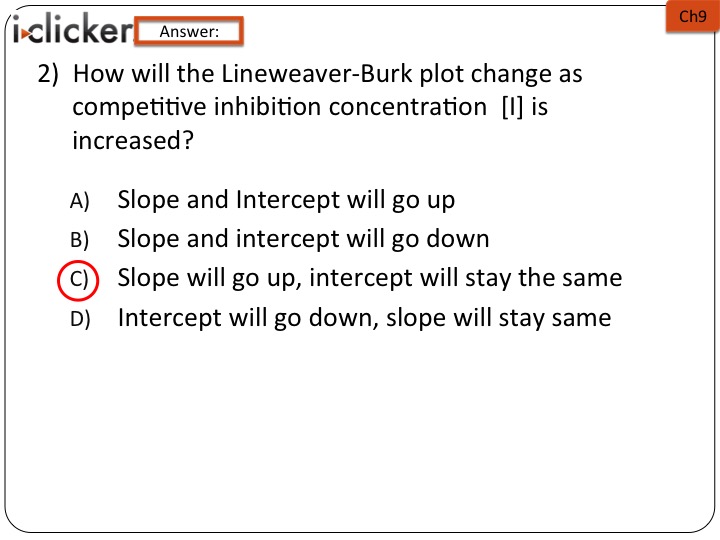 i›clicker Answer:

Ch9

2) How will the Lineweaver-Burk plot change as competitive inhibition concentration [I] is increased?

A) Slope and Intercept will go up
B) Slope and intercept will go down
C) Slope will go up, intercept will stay the same
D) Intercept will go down, slope will stay same